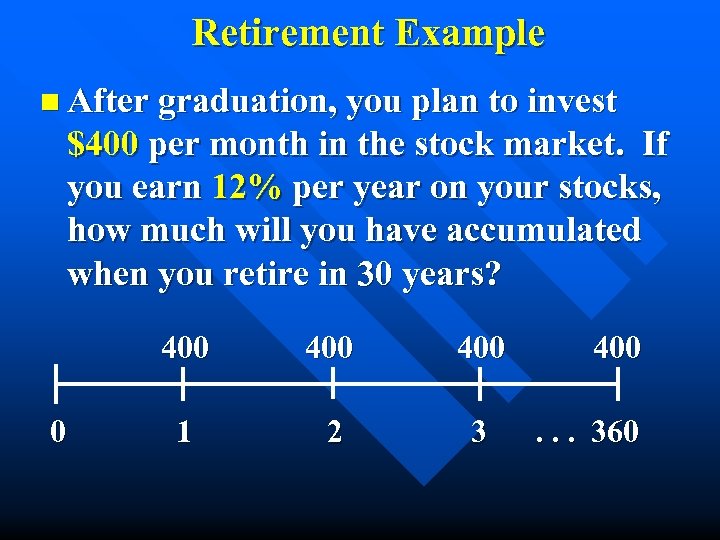 Retirement Example

After graduation, you plan to invest \$400 per month in the stock market. If you earn 12% per year on your stocks, how much will you have accumulated when you retire in 30 years?

400 400 400 400

0 1 2 3 . . . 360